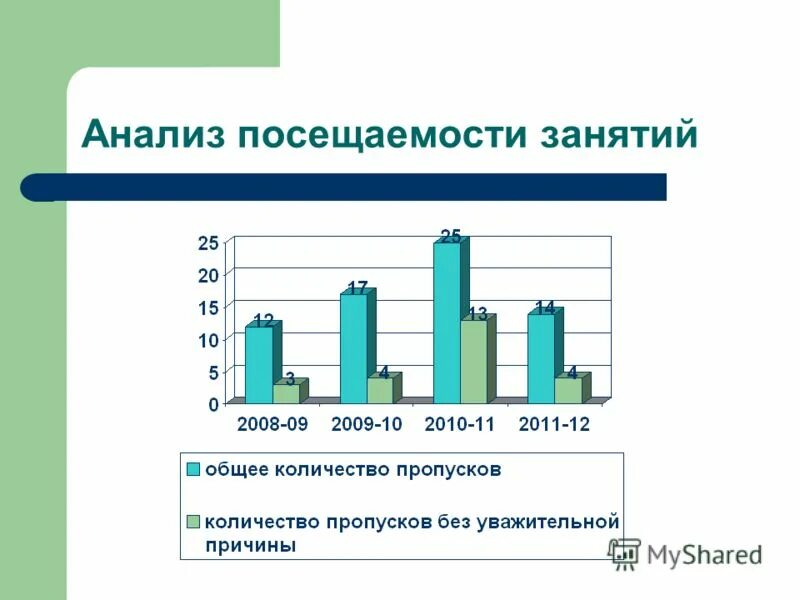 Анализ посещаемости занятий

25
20
15
10
5
0

12
3
17
4
25
13
14
4

2008-09
2009-10
2010-11
2011-12

общее количество пропусков

количество пропусков без уважительной причины

MyShared